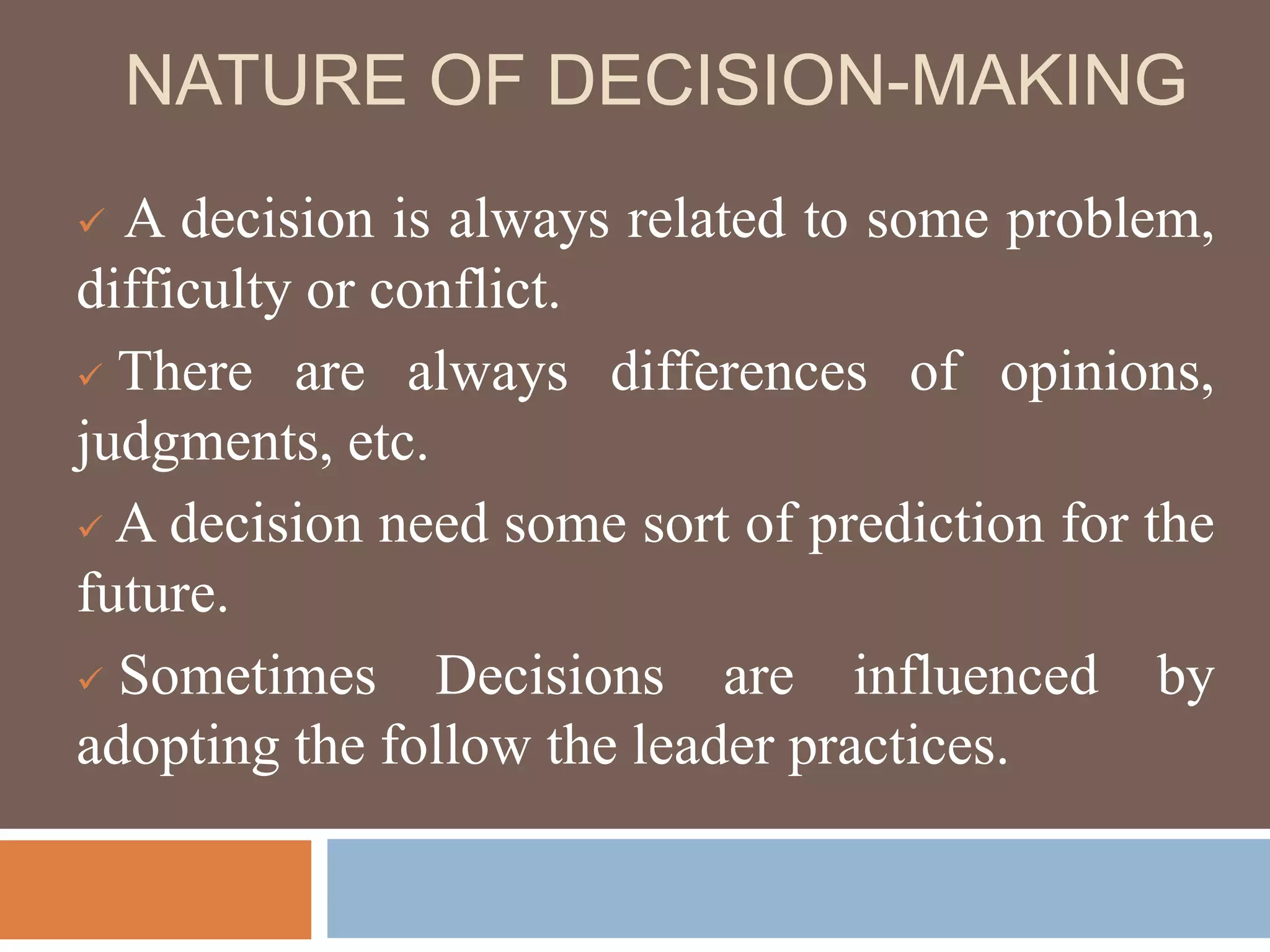 NATURE OF DECISION-MAKING

✓ A decision is always related to some problem, difficulty or conflict.

✓ There are always differences of opinions, judgments, etc.

✓ A decision need some sort of prediction for the future.

✓ Sometimes Decisions are influenced by adopting the follow the leader practices.